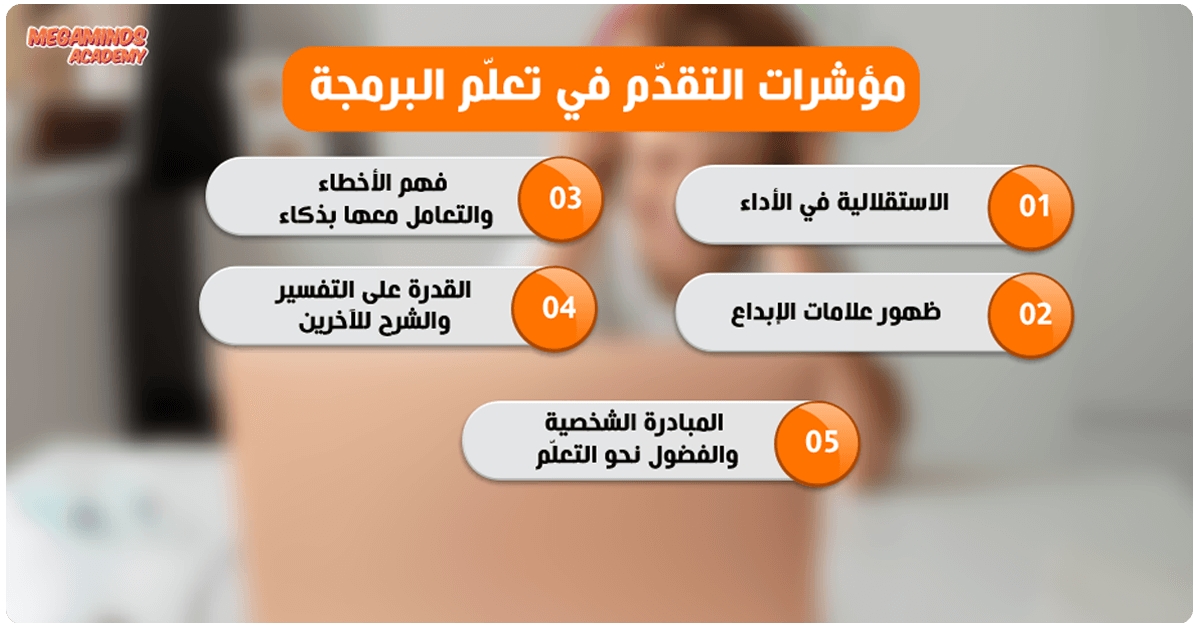 MEGAMINDS ACADEMY

مؤشرات التقدّم في تعلّم البرمجة

01 الاستقلالية في الأداء

02 ظهور علامات الإبداع

03 فهم الأخطاء والتعامل معها بذكاء

04 القدرة على التفسير والشرح للآخرين

05 المبادرة الشخصية والفضول نحو التعلّم